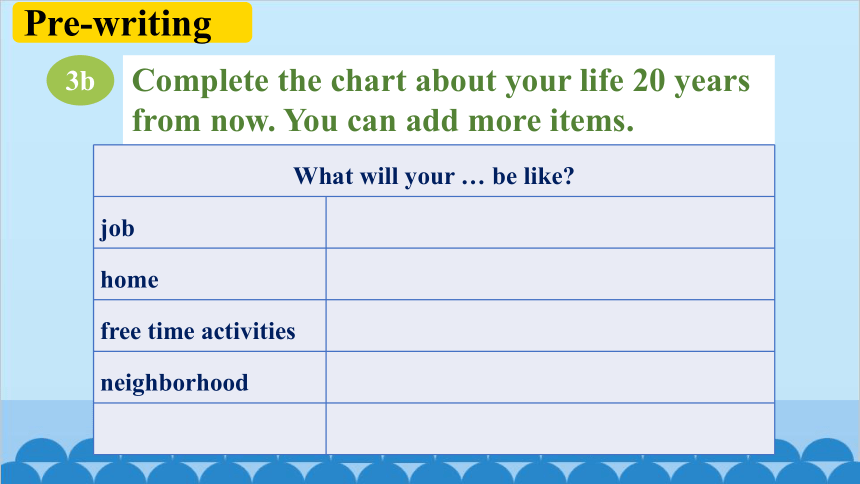 Pre-writing

3b Complete the chart about your life 20 years from now. You can add more items.

| What will your … be like? | |
|---|---|
| job | |
| home | |
| free time activities | |
| neighborhood | |
| | |